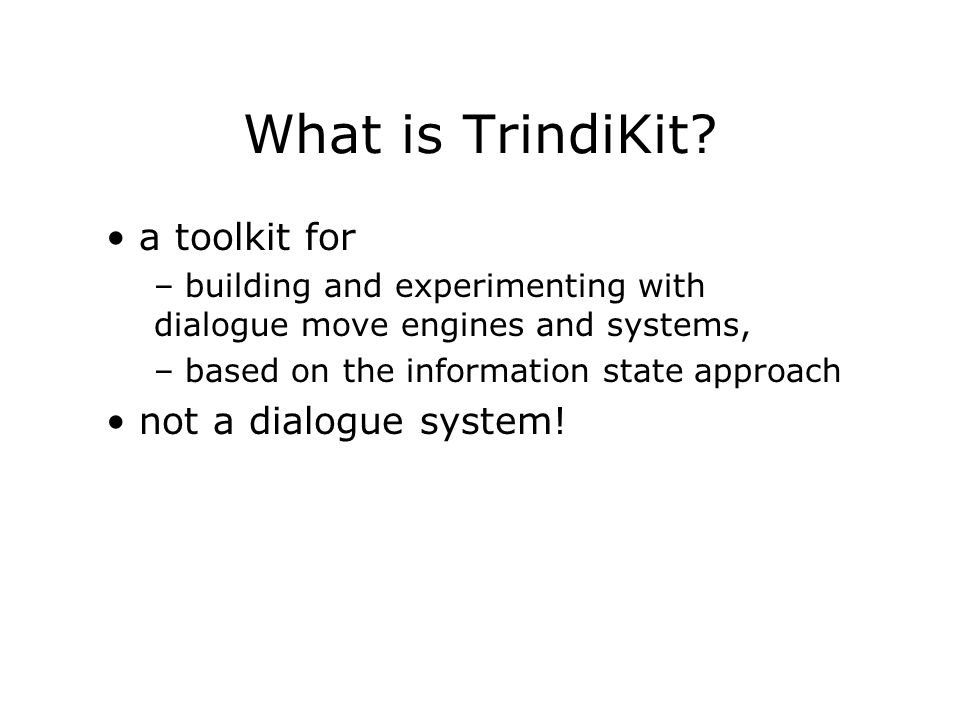 What is TrindiKit?

• a toolkit for
– building and experimenting with dialogue move engines and systems,
– based on the information state approach
• not a dialogue system!